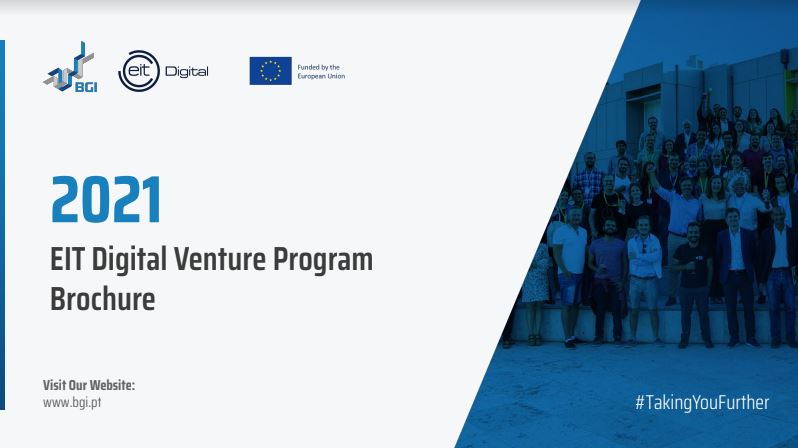 BGI

eit Digital

Funded by the European Union

2021

EIT Digital Venture Program Brochure

Visit Our Website:
www.bgi.pt

#TakingYouFurther